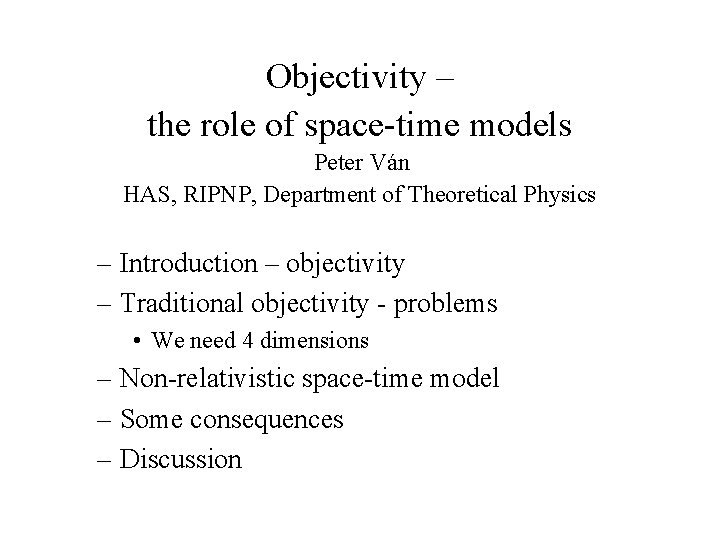 Objectivity –
the role of space-time models

Peter Ván
HAS, RIPNP, Department of Theoretical Physics

– Introduction – objectivity
– Traditional objectivity - problems
• We need 4 dimensions
– Non-relativistic space-time model
– Some consequences
– Discussion